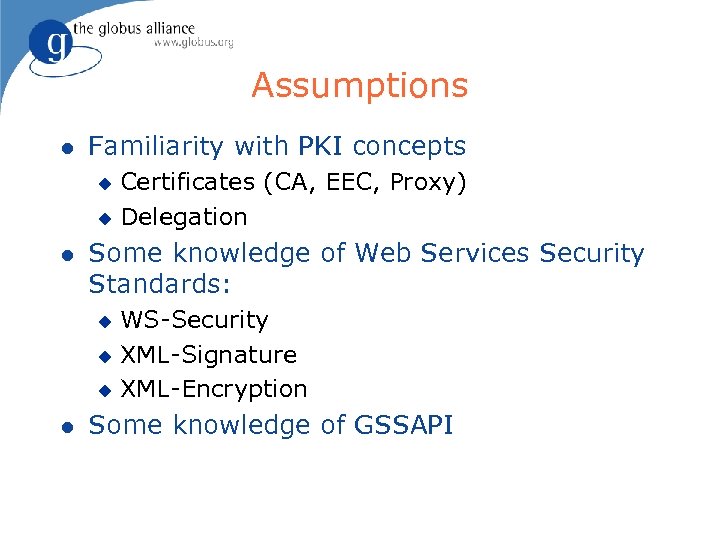 g the globus alliance
www.globus.org

Assumptions

- Familiarity with PKI concepts
  - Certificates (CA, EEC, Proxy)
  - Delegation
- Some knowledge of Web Services Security Standards:
  - WS-Security
  - XML-Signature
  - XML-Encryption
- Some knowledge of GSSAPI